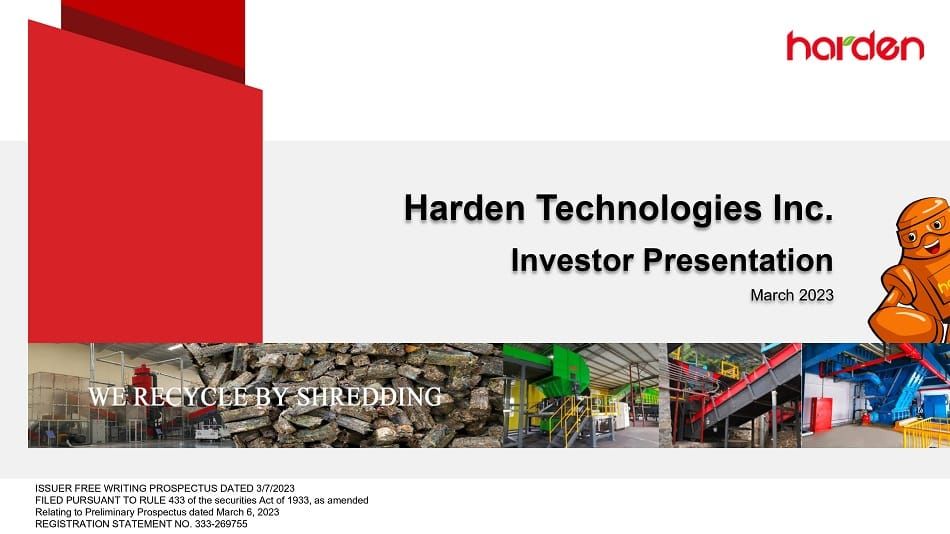 harden

Harden Technologies Inc.

Investor Presentation

March 2023

WE RECYCLE BY SHREDDING

ISSUER FREE WRITING PROSPECTUS DATED 3/7/2023
FILED PURSUANT TO RULE 433 of the securities Act of 1933, as amended
Relating to Preliminary Prospectus dated March 6, 2023
REGISTRATION STATEMENT NO. 333-269755